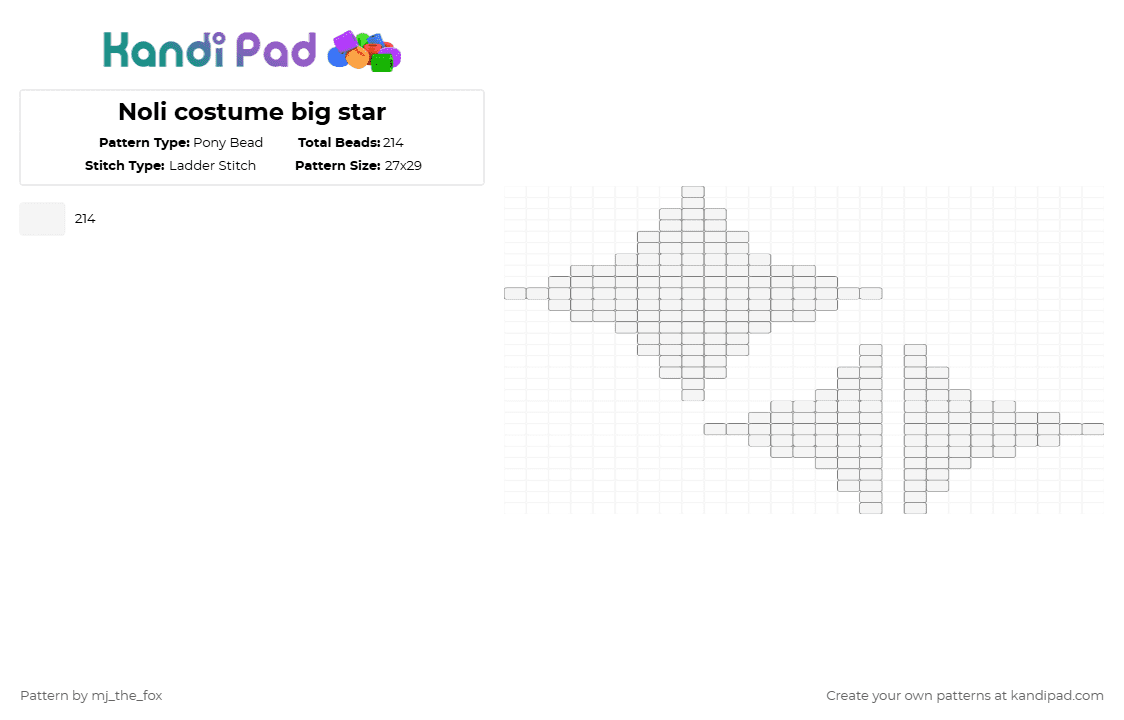 Kandi Pad

Noli costume big star

Pattern Type: Pony Bead Total Beads: 214
Stitch Type: Ladder Stitch Pattern Size: 27x29

214

Pattern by mj_the_fox

Create your own patterns at kandipad.com